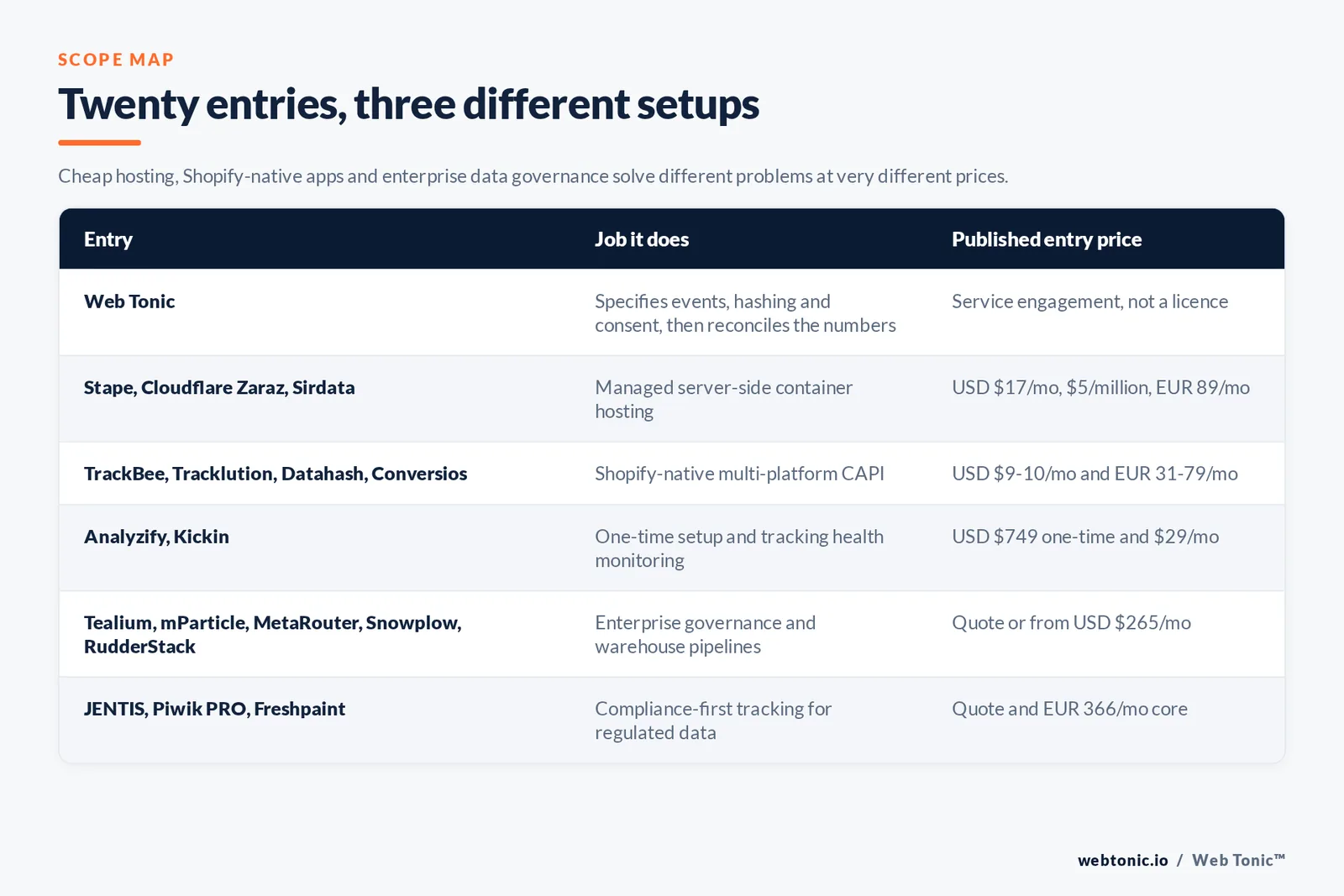 SCOPE MAP

Twenty entries, three different setups

Cheap hosting, Shopify-native apps and enterprise data governance solve different problems at very different prices.

| Entry | Job it does | Published entry price |
|---|---|---|
| Web Tonic | Specifies events, hashing and consent, then reconciles the numbers | Service engagement, not a licence |
| Stape, Cloudflare Zaraz, Sirdata | Managed server-side container hosting | USD \$17/mo, \$5/million, EUR 89/mo |
| TrackBee, Tracklution, Datahash, Conversios | Shopify-native multi-platform CAPI | USD \$9-10/mo and EUR 31-79/mo |
| Analyzify, Kickin | One-time setup and tracking health monitoring | USD \$749 one-time and \$29/mo |
| Tealium, mParticle, MetaRouter, Snowplow, RudderStack | Enterprise governance and warehouse pipelines | Quote or from USD \$265/mo |
| JENTIS, Piwik PRO, Freshpaint | Compliance-first tracking for regulated data | Quote and EUR 366/mo core |

webtonic.io / Web Tonic™